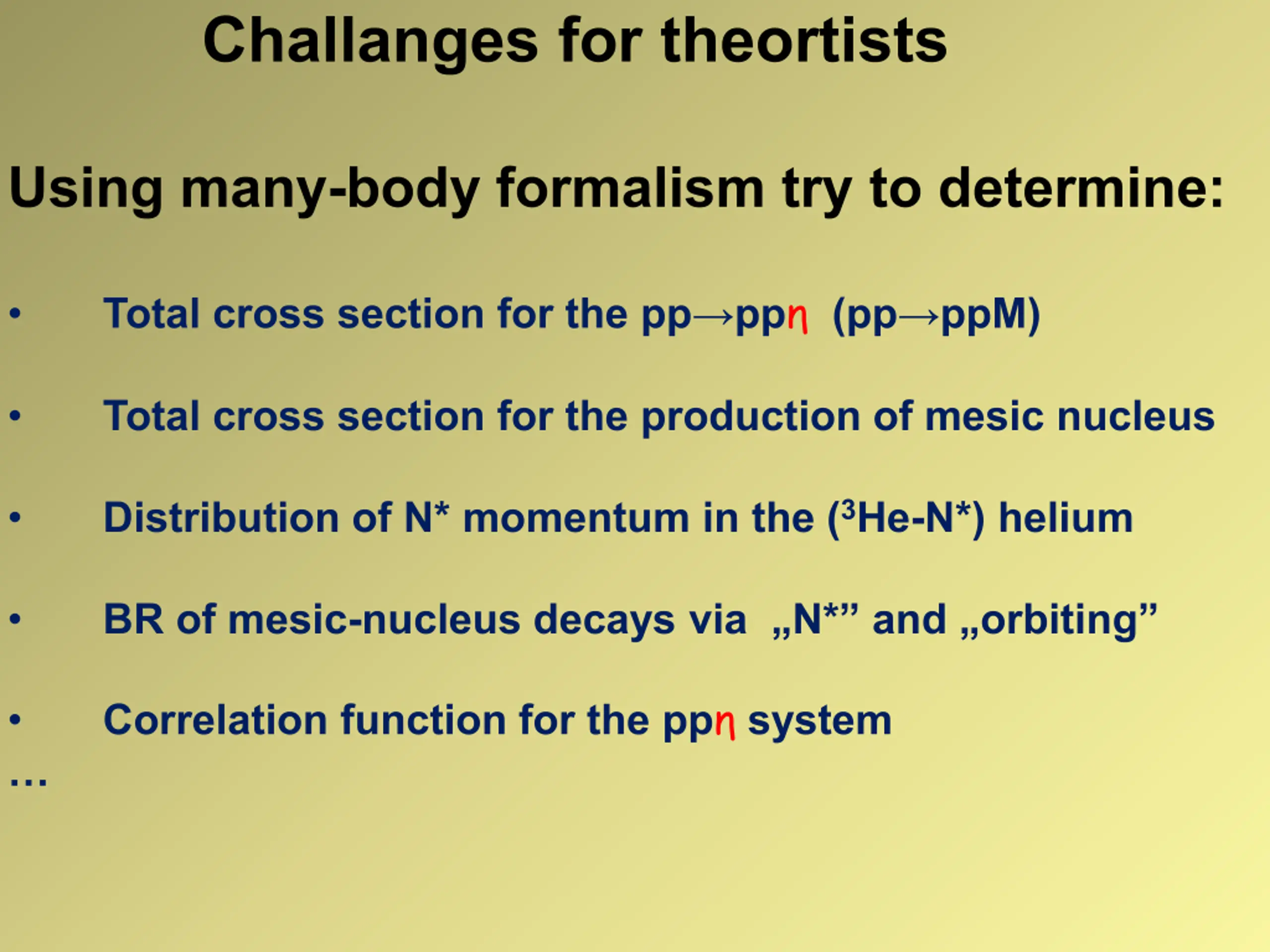 Challanges for theortists

Using many-body formalism try to determine:

• Total cross section for the pp→ppη (pp→ppM)

• Total cross section for the production of mesic nucleus

• Distribution of N* momentum in the ($^3$He-N*) helium

• BR of mesic-nucleus decays via „N*” and „orbiting”

• Correlation function for the ppη system

…